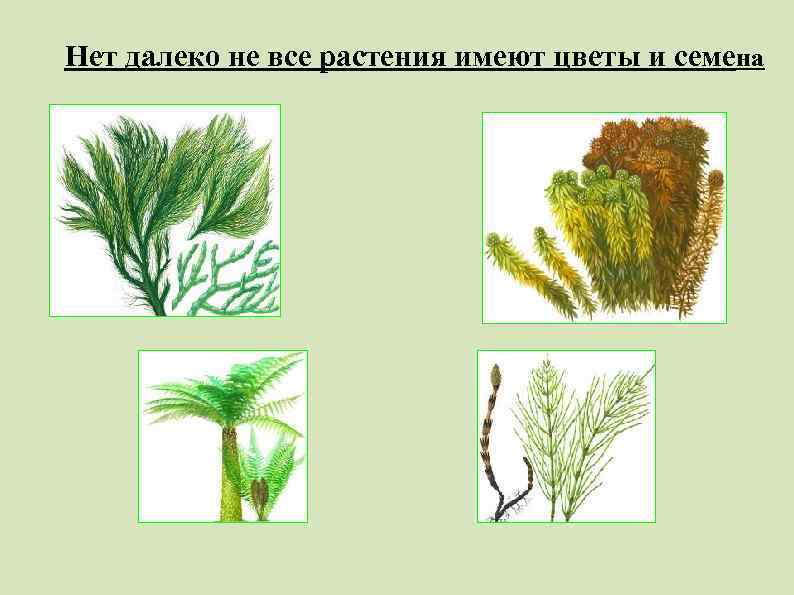 Нет далеко не все растения имеют цветы и семена